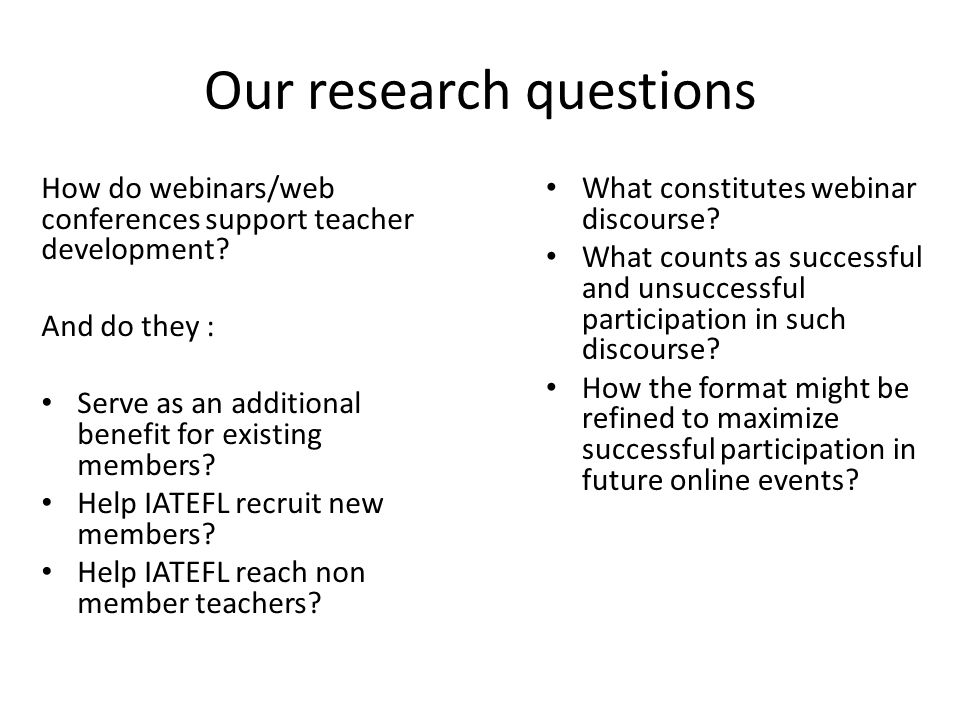 Our research questions

How do webinars/web conferences support teacher development?

And do they :

• Serve as an additional benefit for existing members?
• Help IATEFL recruit new members?
• Help IATEFL reach non member teachers?

• What constitutes webinar discourse?
• What counts as successful and unsuccessful participation in such discourse?
• How the format might be refined to maximize successful participation in future online events?